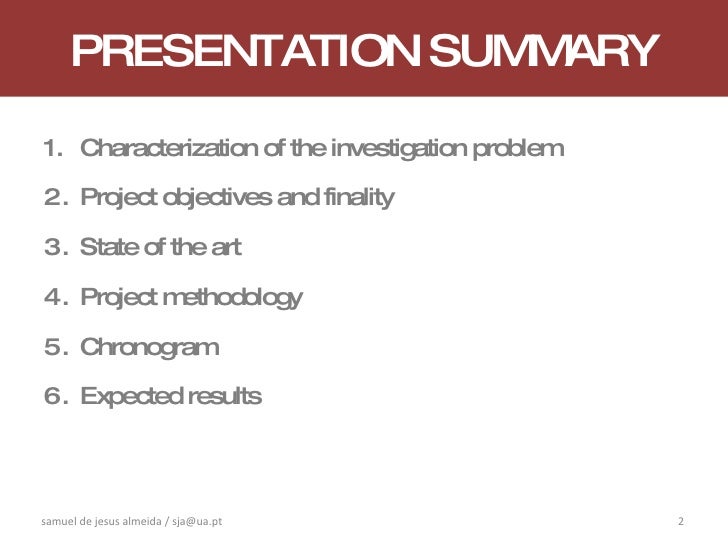 PRESENTATION SUMMARY

1. Characterization of the investigation problem
2. Project objectives and finality
3. State of the art
4. Project methodology
5. Chronogram
6. Expected results

samuel de jesus almeida / sja@ua.pt

2